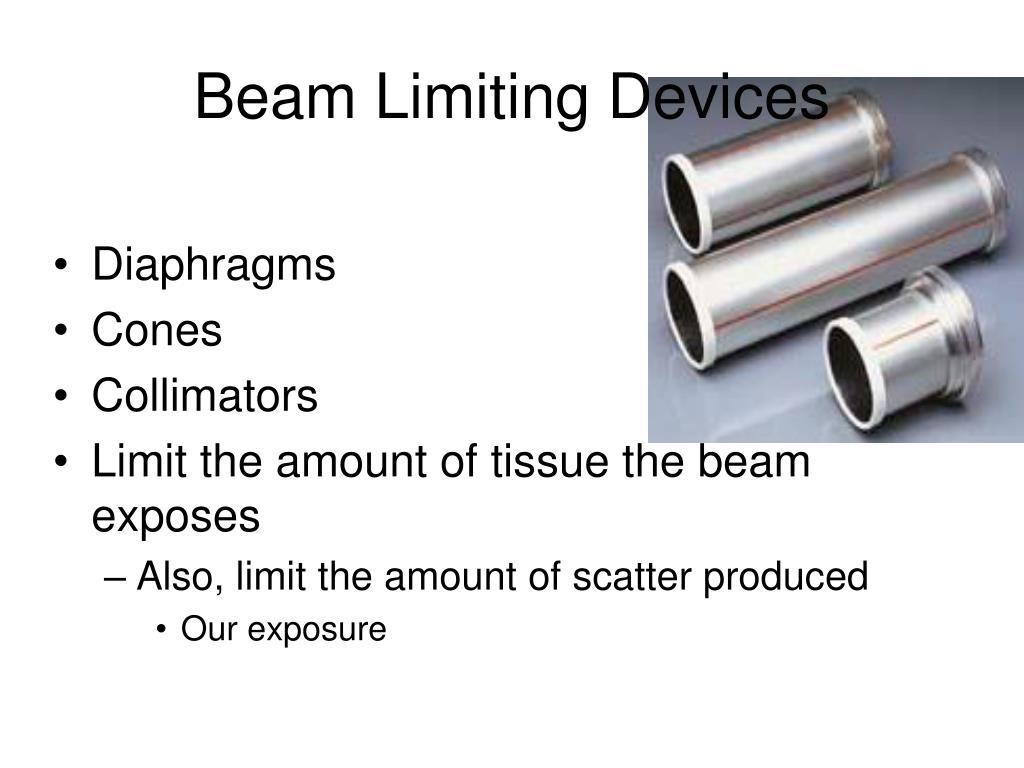 Beam Limiting Devices

• Diaphragms
• Cones
• Collimators
• Limit the amount of tissue the beam exposes
– Also, limit the amount of scatter produced
• Our exposure